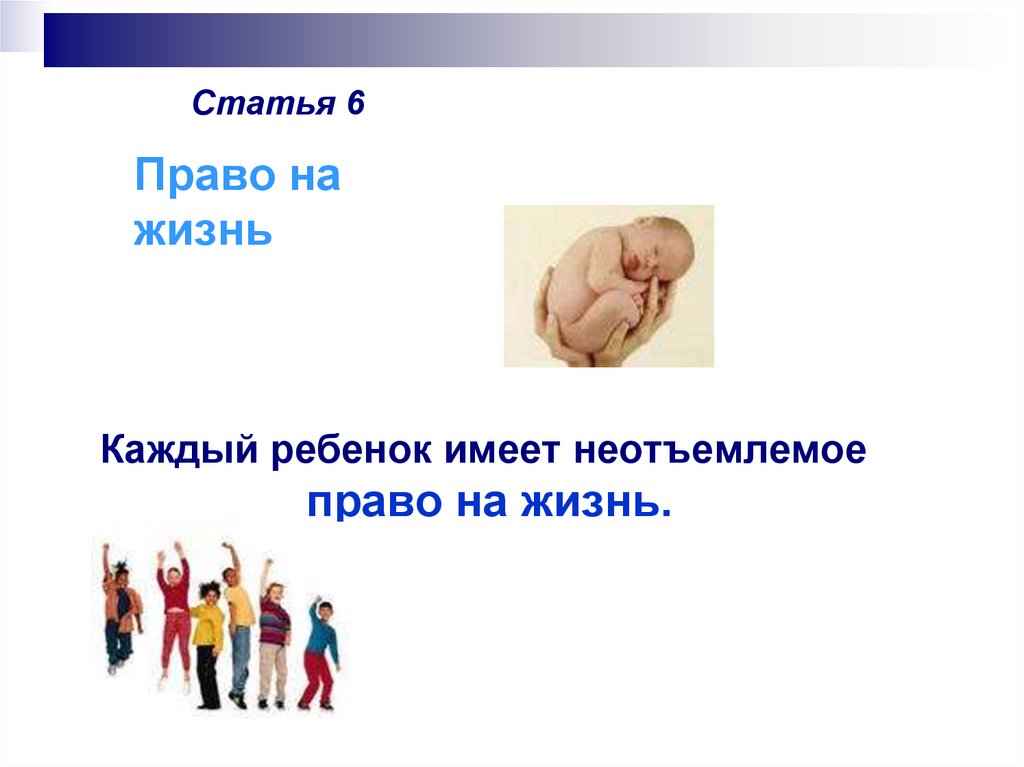 Статья 6

Право на жизнь

Каждый ребенок имеет неотъемлемое право на жизнь.